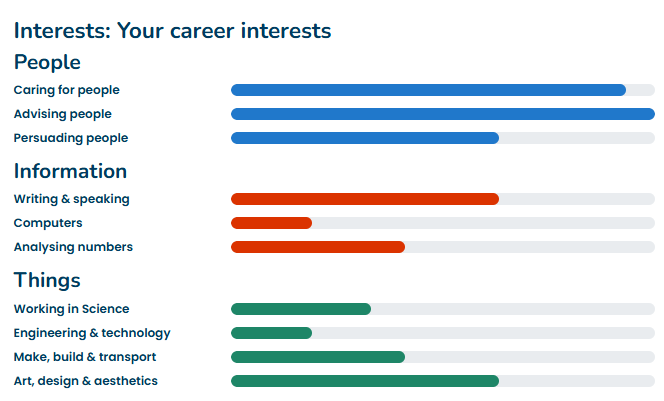 Interests: Your career interests

People

Caring for people

Advising people

Persuading people

Information

Writing & speaking

Computers

Analysing numbers

Things

Working in Science

Engineering & technology

Make, build & transport

Art, design & aesthetics